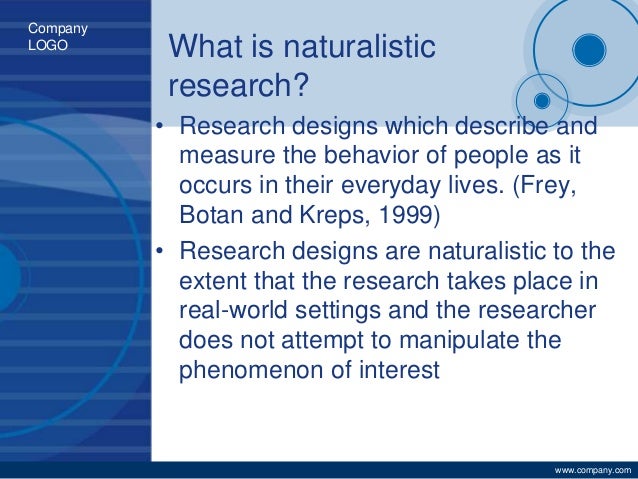 Company
LOGO

What is naturalistic research?

• Research designs which describe and measure the behavior of people as it occurs in their everyday lives. (Frey, Botan and Kreps, 1999)
• Research designs are naturalistic to the extent that the research takes place in real-world settings and the researcher does not attempt to manipulate the phenomenon of interest

www.company.com